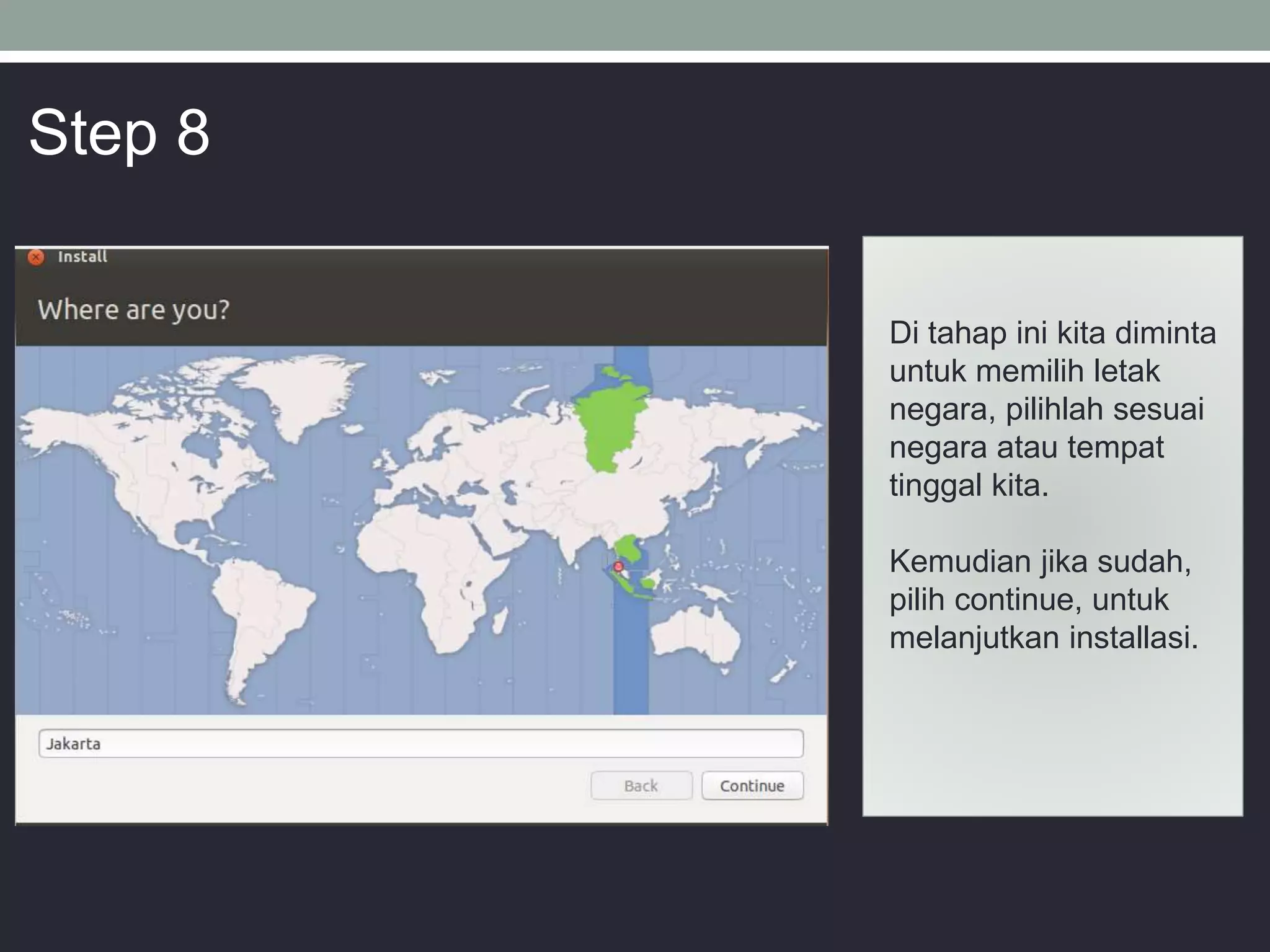 Step 8

Install

Where are you?

Jakarta

Back

Continue

Di tahap ini kita diminta untuk memilih letak negara, pilihlah sesuai negara atau tempat tinggal kita.

Kemudian jika sudah, pilih continue, untuk melanjutkan installasi.